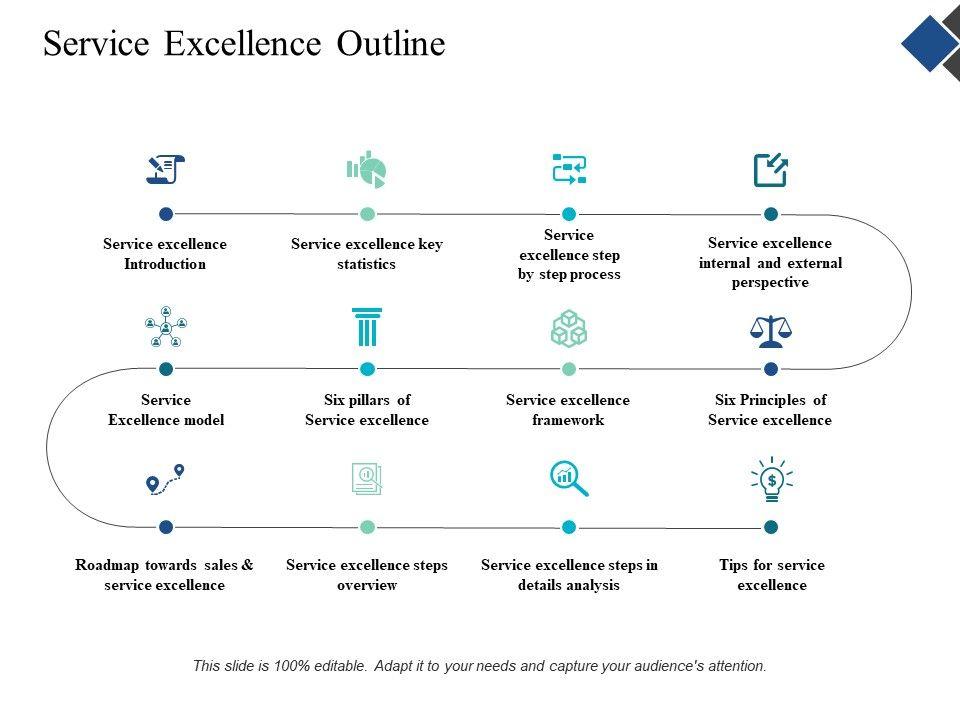 Service Excellence Outline

Service excellence Introduction

Service excellence key statistics

Service excellence step by step process

Service excellence internal and external perspective

Service Excellence model

Six pillars of Service excellence

Service excellence framework

Six Principles of Service excellence

Roadmap towards sales & service excellence

Service excellence steps overview

Service excellence steps in details analysis

Tips for service excellence

This slide is 100% editable. Adapt it to your needs and capture your audience's attention.